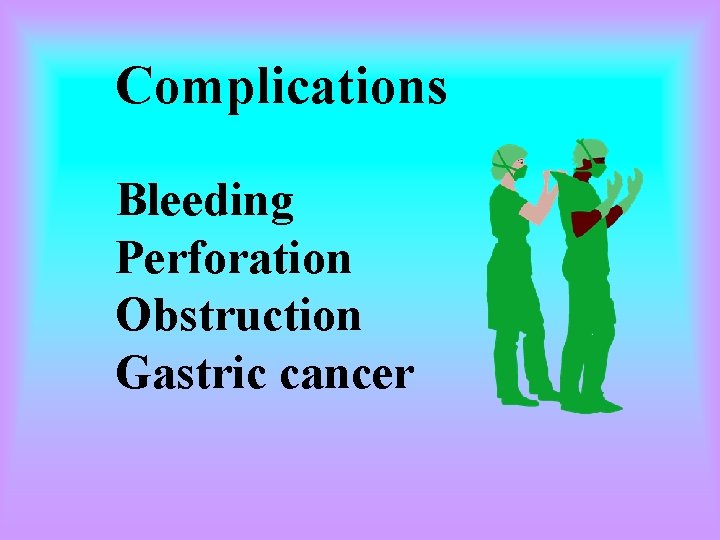 Complications

Bleeding
Perforation
Obstruction
Gastric cancer